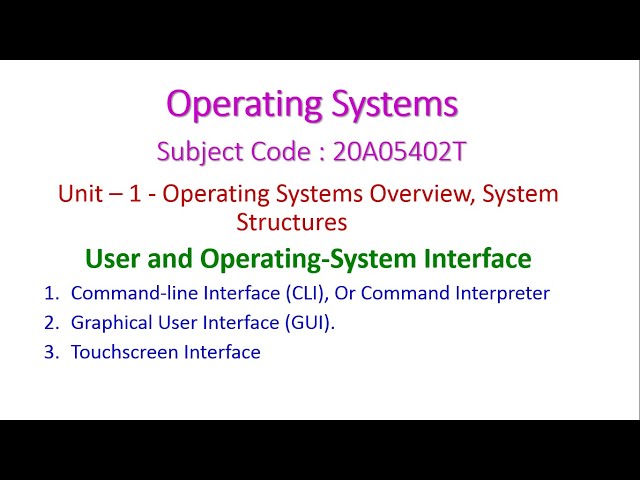 Operating Systems

Subject Code : 20A05402T

Unit – 1 - Operating Systems Overview, System Structures

User and Operating-System Interface

1. Command-line Interface (CLI), Or Command Interpreter
2. Graphical User Interface (GUI).
3. Touchscreen Interface